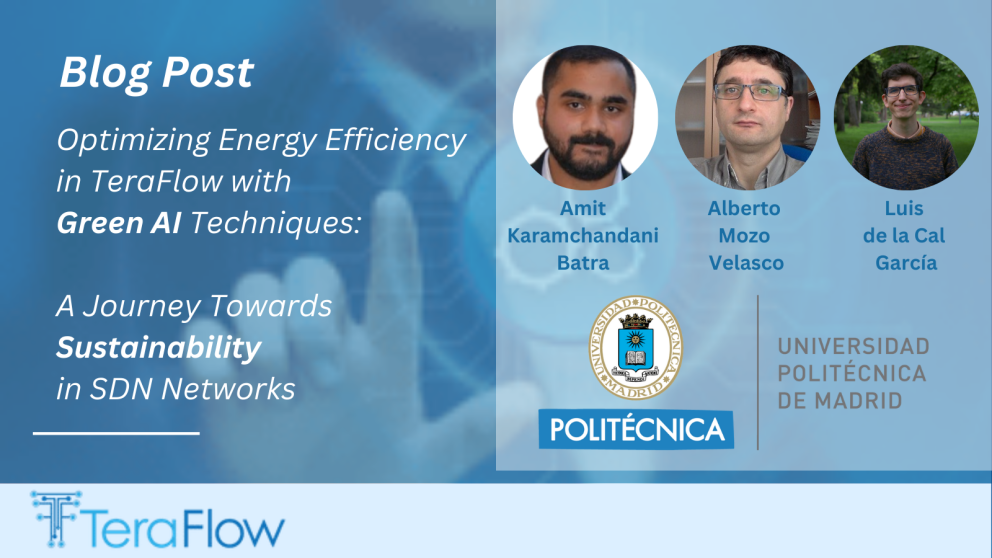 Blog Post

Optimizing Energy Efficiency in TeraFlow with Green AI Techniques:

A Journey Towards Sustainability in SDN Networks

Amit Karamchandani Batra

Alberto Mozo Velasco

Luis de la Cal García

UNIVERSIDAD POLITÉCNICA MADRID

POLITÉCNICA

UNIVERSIDAD POLITÉCNICA DE MADRID

TeraFlow